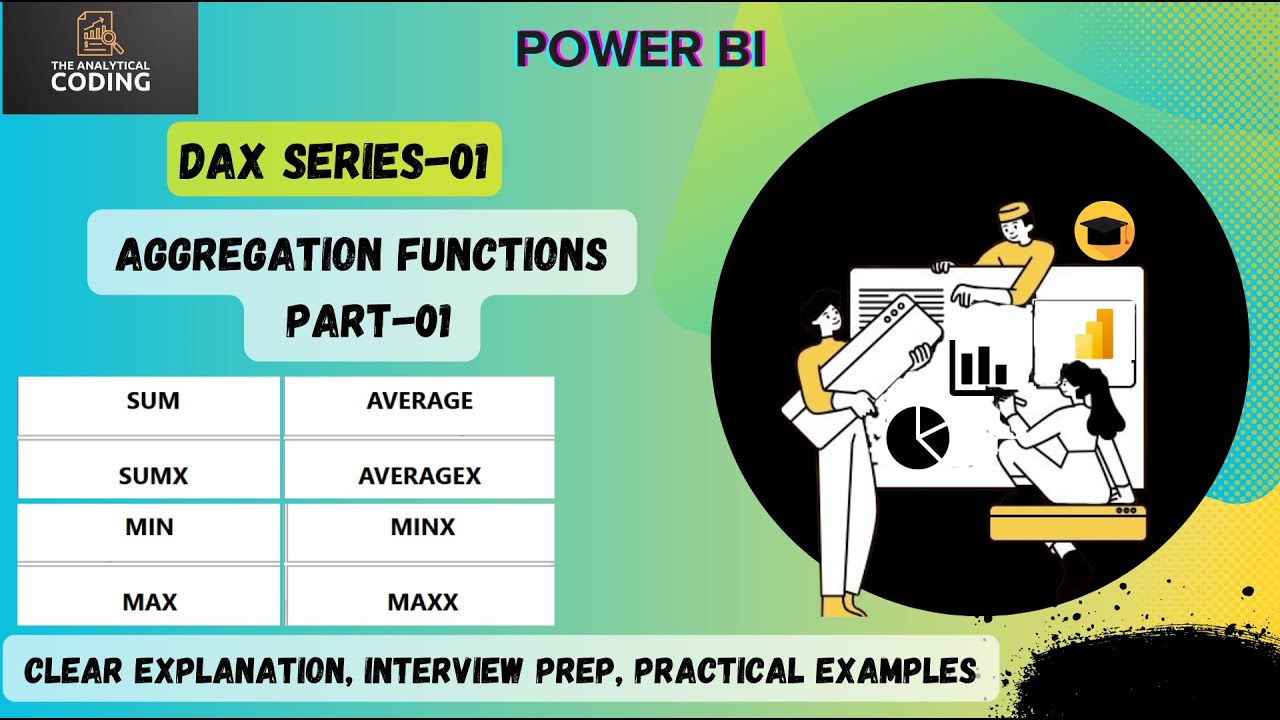 THE ANALYTICAL
CODING

POWER BI

DAX SERIES-01

AGGREGATION FUNCTIONS
PART-01

| SUM | AVERAGE |
|---|---|
| SUMX | AVERAGEX |
| MIN | MINX |
| MAX | MAXX |

CLEAR EXPLANATION, INTERVIEW PREP, PRACTICAL EXAMPLES